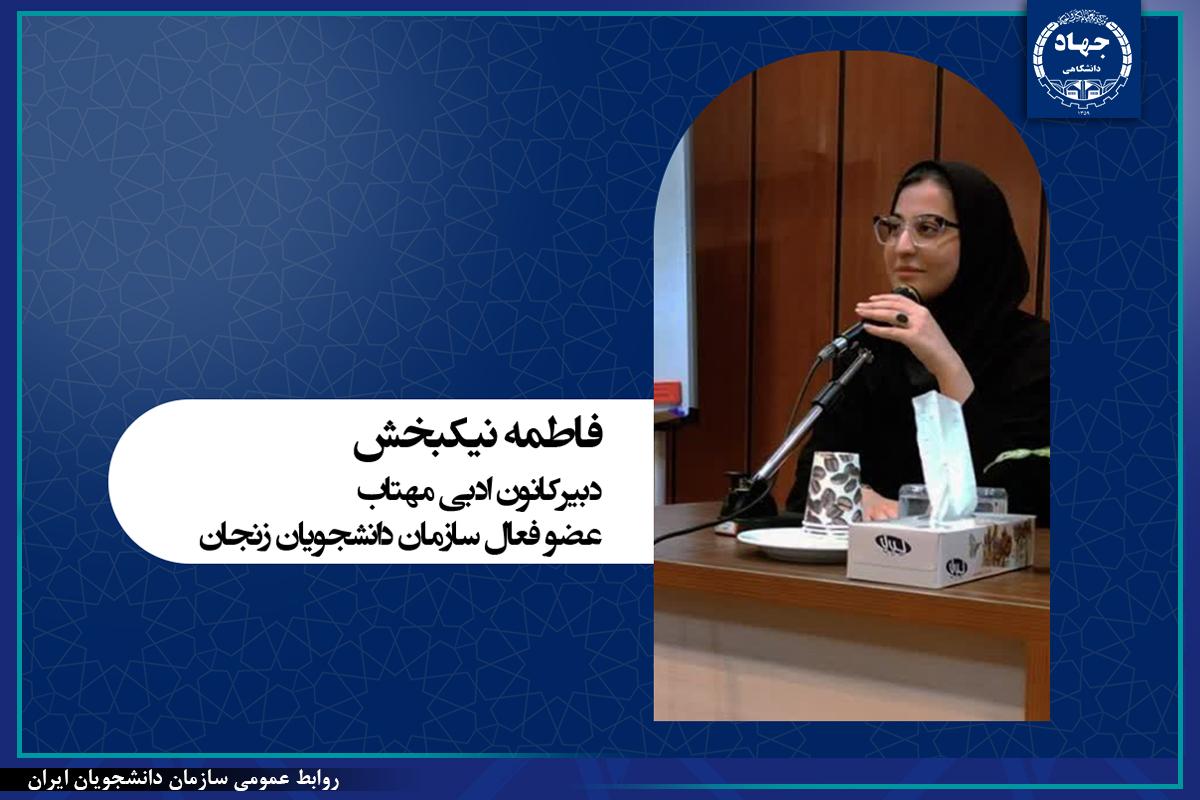 جهاد دانشگاهی
۱۳۵۹

فاطمه نیکبخش
دبیر کانون ادبی مهتاب
عضو فعال سازمان دانشجویان زنجان

روابط عمومی سازمان دانشجویان ایران